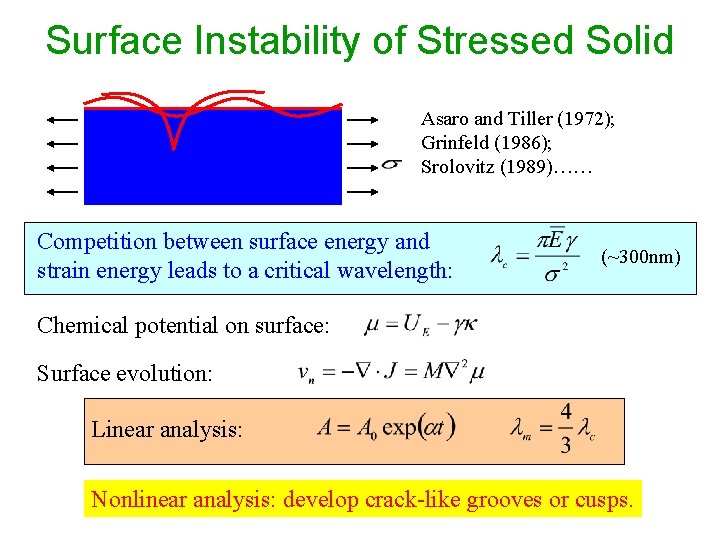 Surface Instability of Stressed Solid

$\sigma$

Asaro and Tiller (1972);
Grinfeld (1986);
Srolovitz (1989)……

Competition between surface energy and strain energy leads to a critical wavelength: $\lambda_c = \frac{\pi \bar{E} \gamma}{\sigma^2}$ (~300nm)

Chemical potential on surface: $\mu = U_E - \gamma\kappa$

Surface evolution: $v_n = -\nabla \cdot J = M\nabla^2 \mu$

Linear analysis: $A = A_0 \exp(\alpha t)$ $\lambda_m = \frac{4}{3}\lambda_c$

Nonlinear analysis: develop crack-like grooves or cusps.